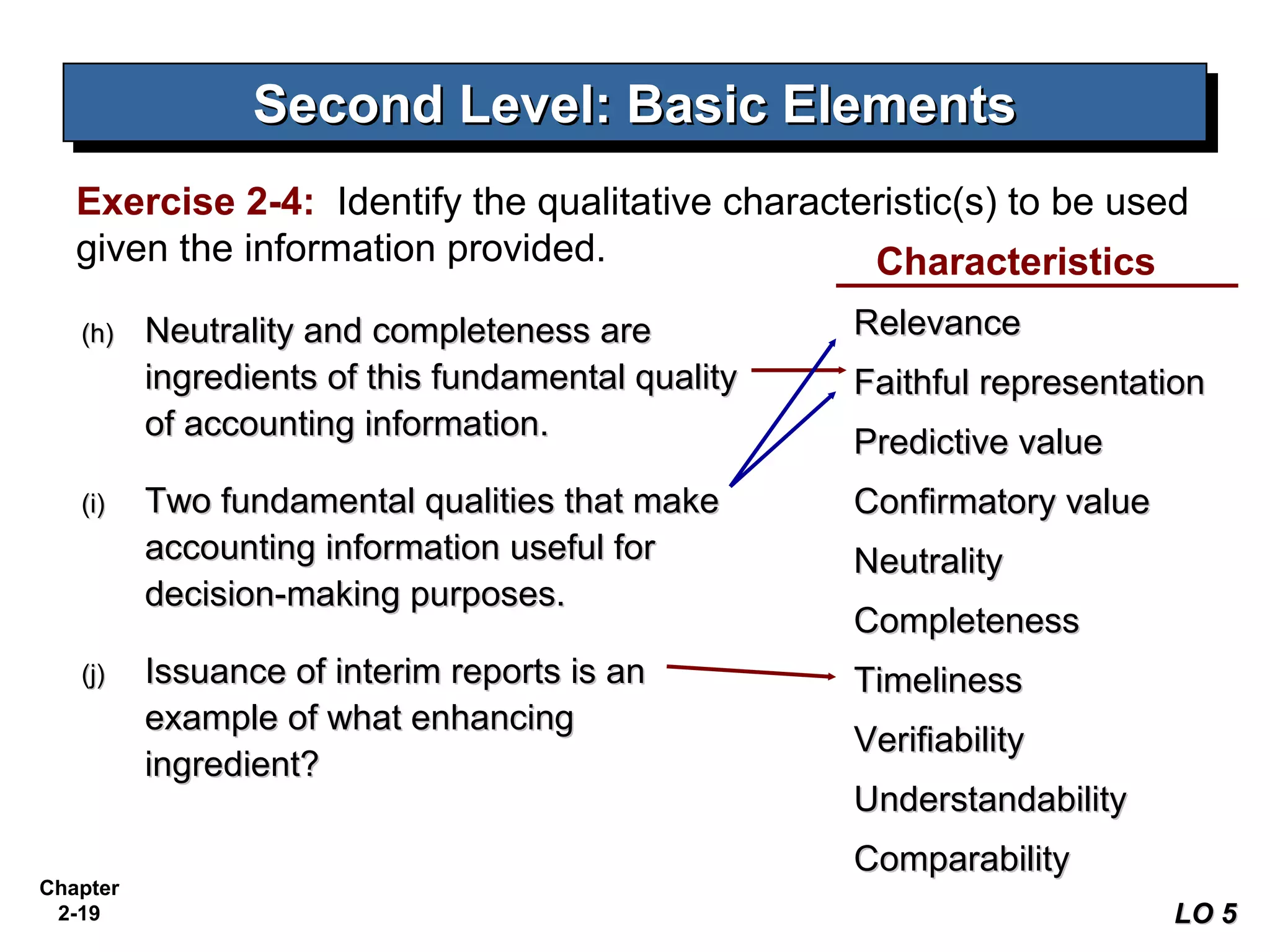 Second Level: Basic Elements

Exercise 2-4: Identify the qualitative characteristic(s) to be used given the information provided.

(h) Neutrality and completeness are ingredients of this fundamental quality of accounting information.

(i) Two fundamental qualities that make accounting information useful for decision-making purposes.

(j) Issuance of interim reports is an example of what enhancing ingredient?

Characteristics

Relevance

Faithful representation

Predictive value

Confirmatory value

Neutrality

Completeness

Timeliness

Verifiability

Understandability

Comparability

Chapter 2-19

LO 5